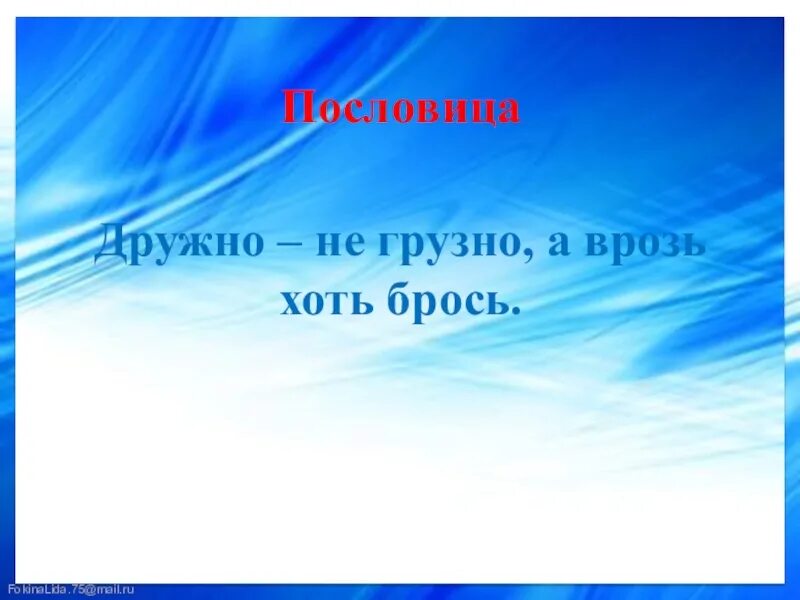 Пословица

Дружно – не грузно, а врозь хоть брось.

FokinaLida.75@mail.ru